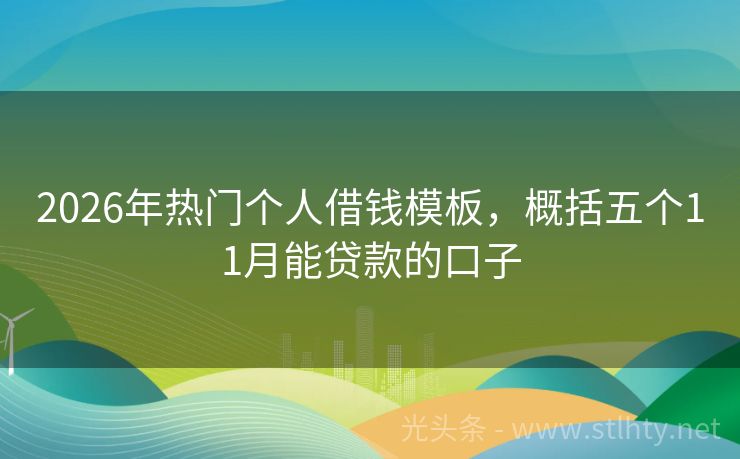 2026年热门个人借钱模板，概括五个11月能贷款的口子

光头条 - www.stlhty.net